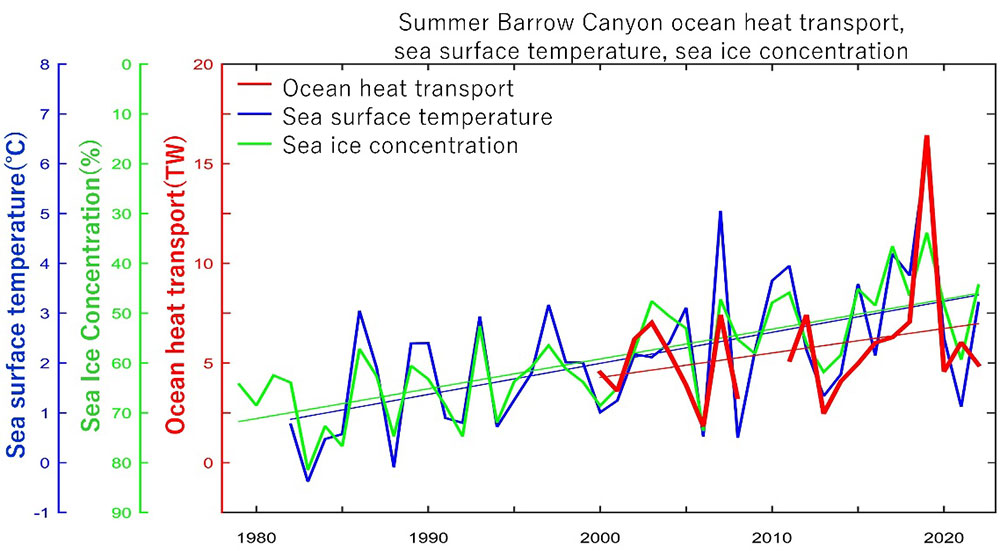 Summer Barrow Canyon ocean heat transport, sea surface temperature, sea ice concentration

Ocean heat transport
Sea surface temperature
Sea ice concentration

Sea surface temperature(°C)
8
7
6
5
4
3
2
1
0
-1

Sea Ice Concentration(%)
0
10
20
30
40
50
60
70
80
90

Ocean heat transport(TW)
20
15
10
5
0

1980
1990
2000
2010
2020